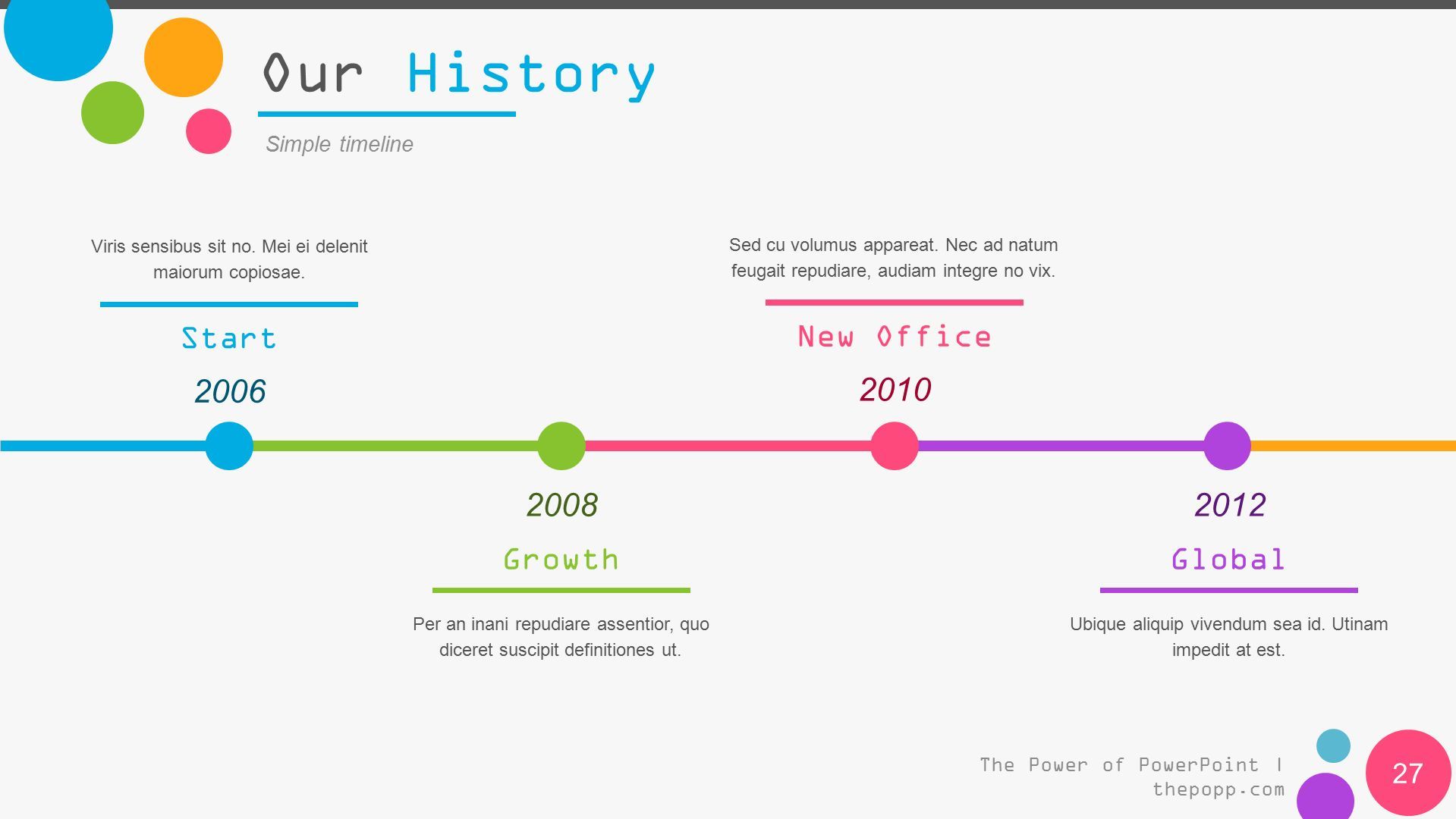 Our History

Simple timeline

Viris sensibus sit no. Mei ei delenit maiorum copiosae.

Start

2006

Sed cu volumus appareat. Nec ad natum feugait repudiare, audiam integre no vix.

New Office

2010

2008

Growth

Per an inani repudiare assentior, quo diceret suscipit definitiones ut.

2012

Global

Ubique aliquip vivendum sea id. Utinam impedit at est.

The Power of PowerPoint | thepopp.com

27